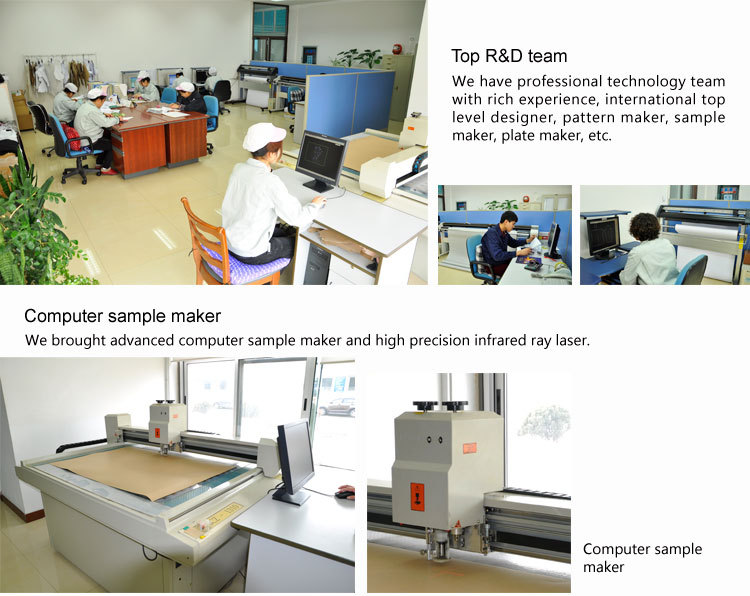 Top R&D team

We have professional technology team with rich experience, international top level designer, pattern maker, sample maker, plate maker, etc.

Computer sample maker

We brought advanced computer sample maker and high precision infrared ray laser.

Computer sample maker